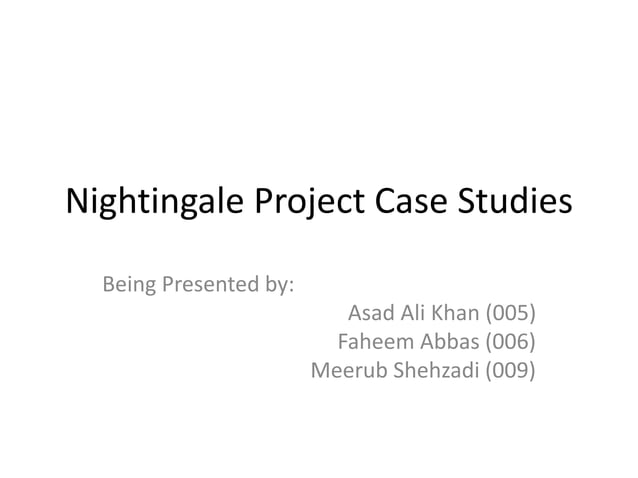 Nightingale Project Case Studies

Being Presented by:
Asad Ali Khan (005)
Faheem Abbas (006)
Meerub Shehzadi (009)